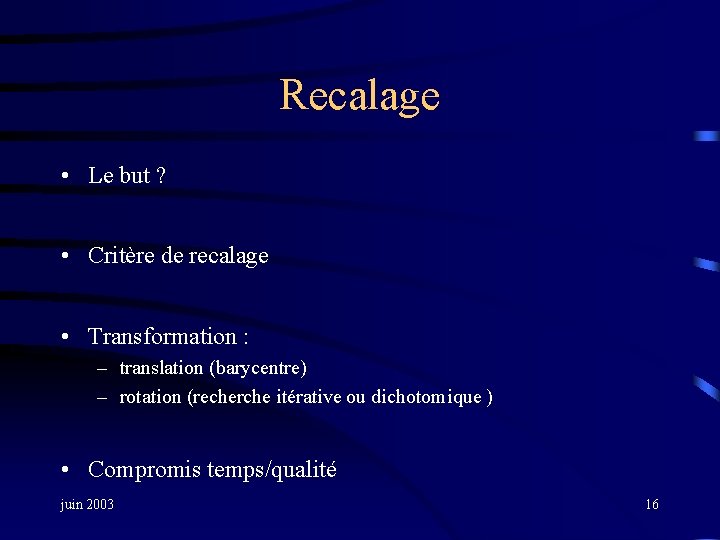 Recalage

• Le but ?

• Critère de recalage

• Transformation :
– translation (barycentre)
– rotation (recherche itérative ou dichotomique )

• Compromis temps/qualité

juin 2003

16